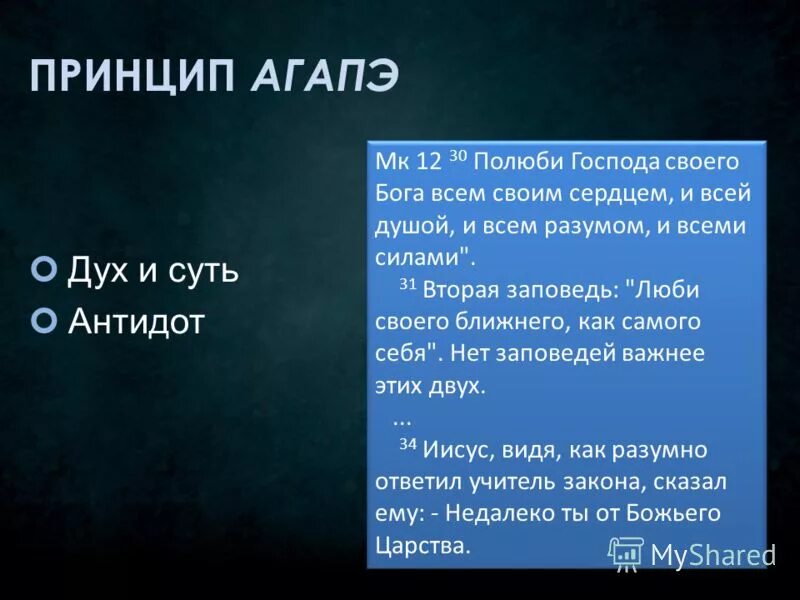 ПРИНЦИП АГАПЭ

Дух и суть
Антидот

Мк 12 $^{30}$ Полюби Господа своего Бога всем своим сердцем, и всей душой, и всем разумом, и всеми силами".

$^{31}$ Вторая заповедь: "Люби своего ближнего, как самого себя". Нет заповедей важнее этих двух.

...

$^{34}$ Иисус, видя, как разумно ответил учитель закона, сказал ему: - Недалеко ты от Божьего Царства.

MyShared